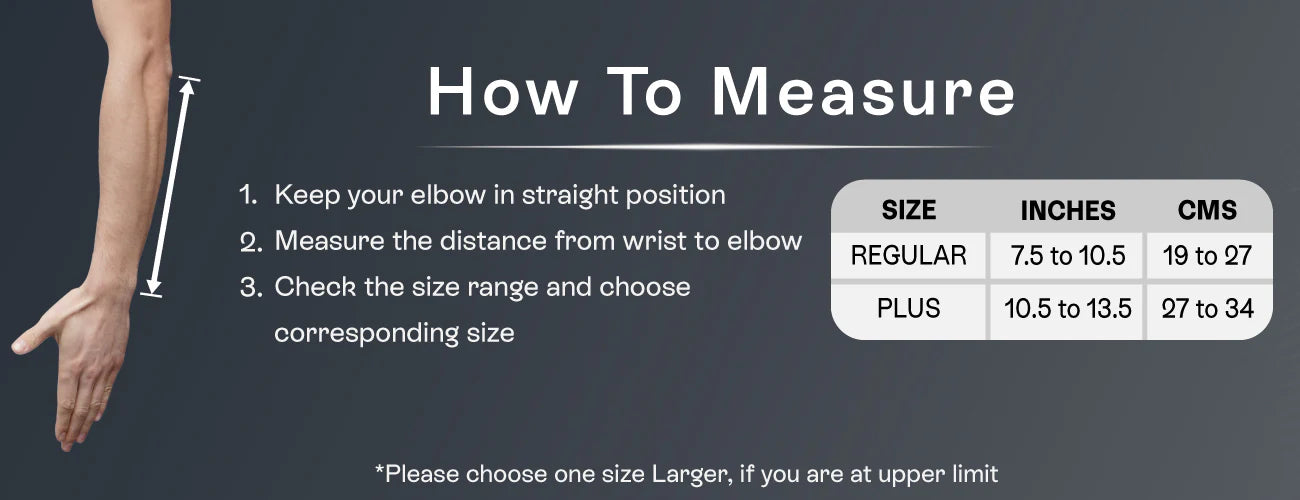 How To Measure

1. Keep your elbow in straight position
2. Measure the distance from wrist to elbow
3. Check the size range and choose corresponding size

| SIZE | INCHES | CMS |
|---|---|---|
| REGULAR | 7.5 to 10.5 | 19 to 27 |
| PLUS | 10.5 to 13.5 | 27 to 34 |

*Please choose one size Larger, if you are at upper limit